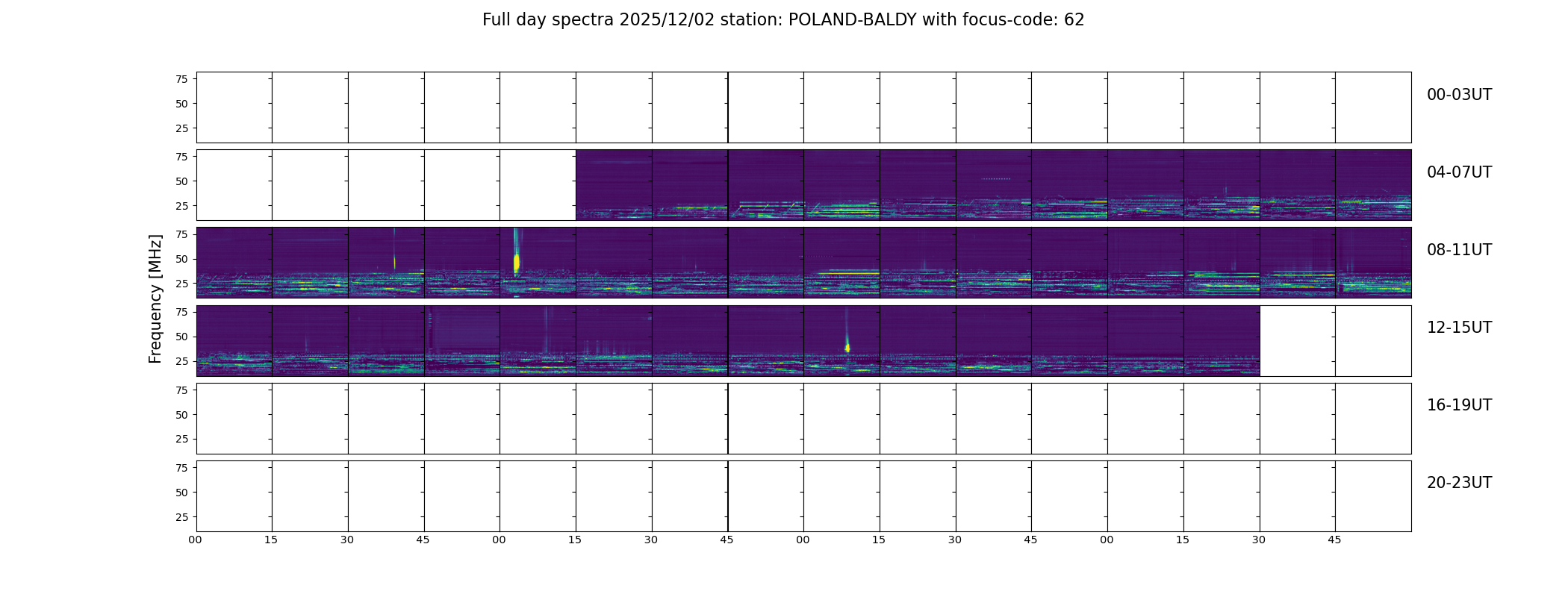 Full day spectra 2025/12/02 station: POLAND-BALDY with focus-code: 62

Frequency [MHz]

75
50
25
00-03UT

75
50
25
04-07UT

75
50
25
08-11UT

75
50
25
12-15UT

75
50
25
16-19UT

75
50
25
20-23UT

00 15 30 45 00 15 30 45 00 15 30 45 00 15 30 45